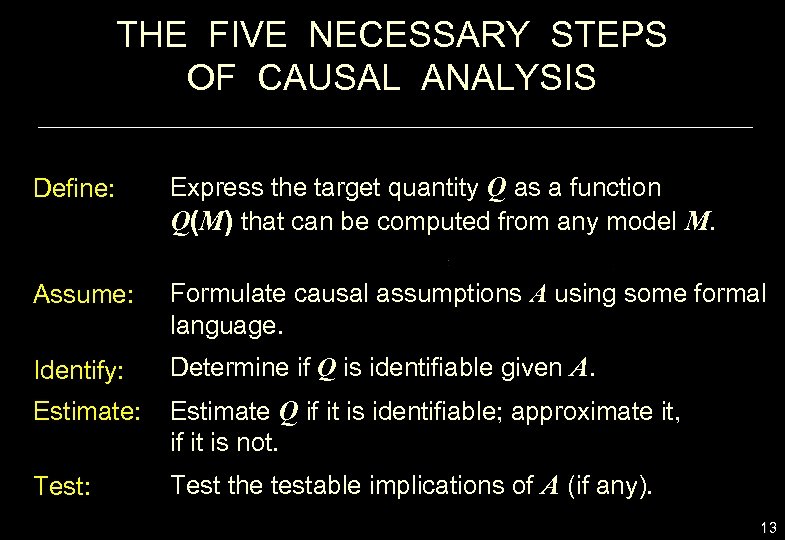 THE FIVE NECESSARY STEPS OF CAUSAL ANALYSIS

Define: Express the target quantity $Q$ as a function $Q(M)$ that can be computed from any model $M$.

Assume: Formulate causal assumptions $A$ using some formal language.

Identify: Determine if $Q$ is identifiable given $A$.

Estimate: Estimate $Q$ if it is identifiable; approximate it, if it is not.

Test: Test the testable implications of $A$ (if any).

13